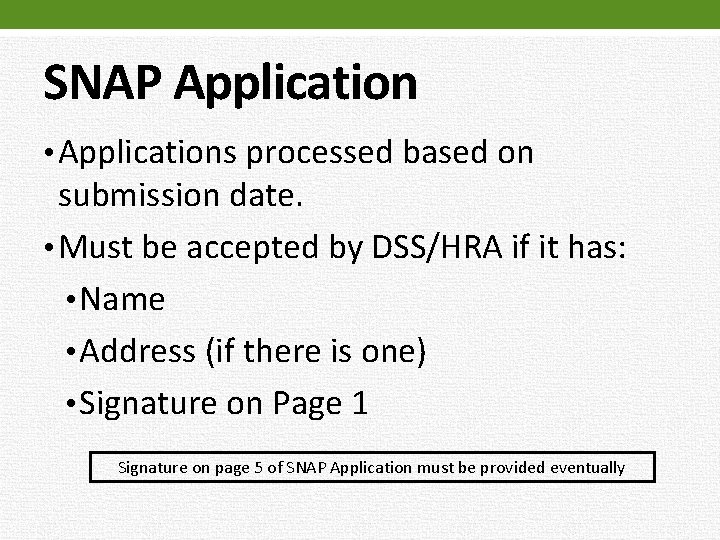 SNAP Application

• Applications processed based on submission date.

• Must be accepted by DSS/HRA if it has:

• Name

• Address (if there is one)

• Signature on Page 1

Signature on page 5 of SNAP Application must be provided eventually